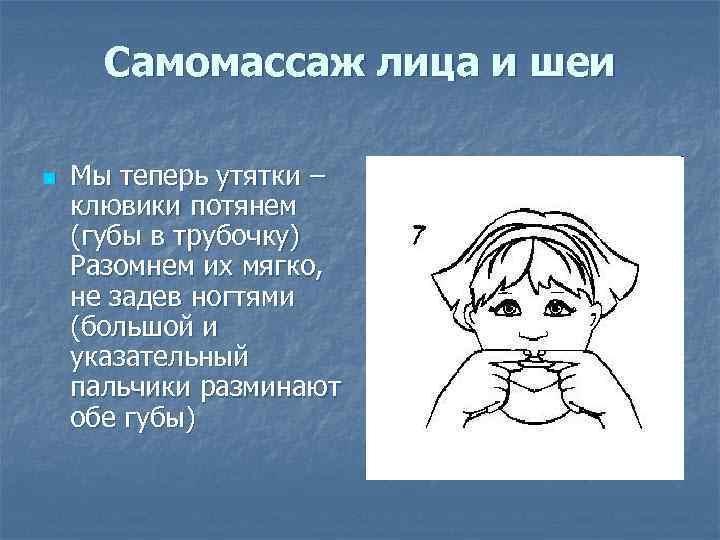 Самомассаж лица и шеи

Мы теперь утятки – клювики потянем (губы в трубочку) Разомнем их мягко, не задев ногтями (большой и указательный пальчики разминают обе губы)

7